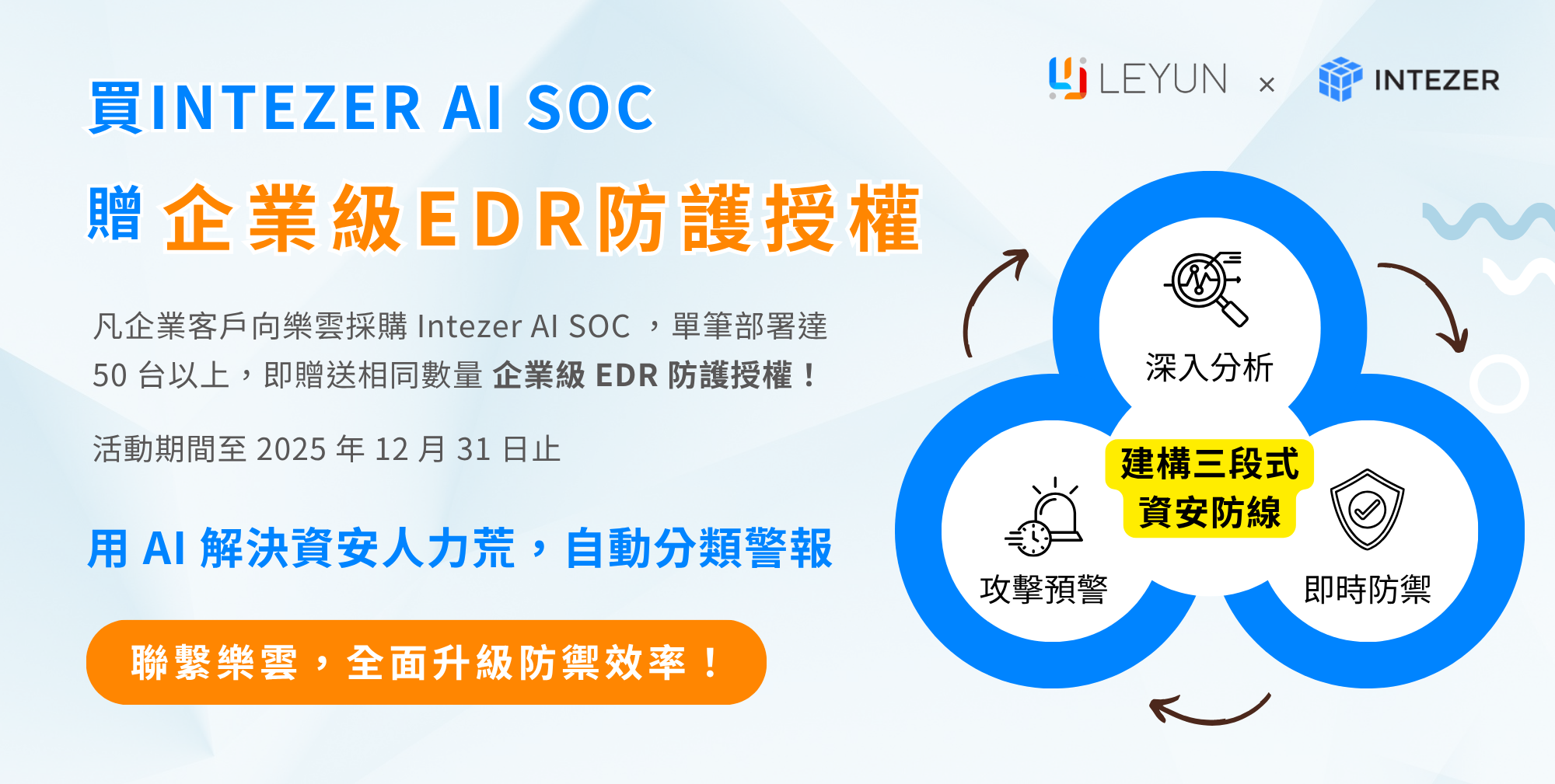 LEYUN × INTEZER

買INTEZER AI SOC

贈 企業級EDR防護授權

凡企業客戶向樂雲採購 Intezer AI SOC ，單筆部署達 50 台以上，即贈送相同數量 企業級 EDR 防護授權！

活動期間至 2025 年 12 月 31 日止

用 AI 解決資安人力荒，自動分類警報

聯繫樂雲，全面升級防禦效率！

深入分析

建構三段式 資安防線

攻擊預警

即時防禦